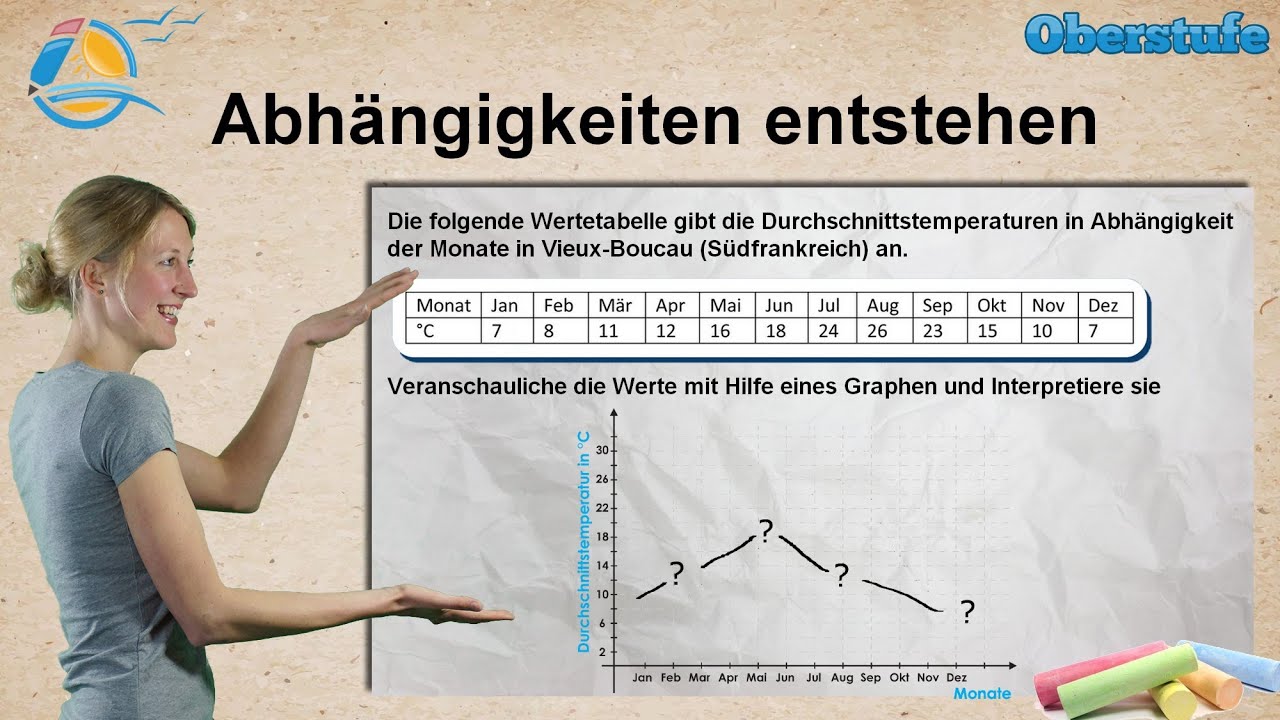 Oberstufe

Abhängigkeiten entstehen

Die folgende Wertetabelle gibt die Durchschnittstemperaturen in Abhängigkeit der Monate in Vieux-Boucau (Südfrankreich) an.

| Monat | Jan | Feb | Mär | Apr | Mai | Jun | Jul | Aug | Sep | Okt | Nov | Dez |
|---|---|---|---|---|---|---|---|---|---|---|---|---|
| °C | 7 | 8 | 11 | 12 | 16 | 18 | 24 | 26 | 23 | 15 | 10 | 7 |

Veranschauliche die Werte mit Hilfe eines Graphen und Interpretiere sie

Durchschnittstemperatur in °C

30
26
22
18
14
10
6
2

? ? ? ?

Jan Feb Mar Apr Mai Jun Jul Aug Sep Okt Nov Dez

Monate